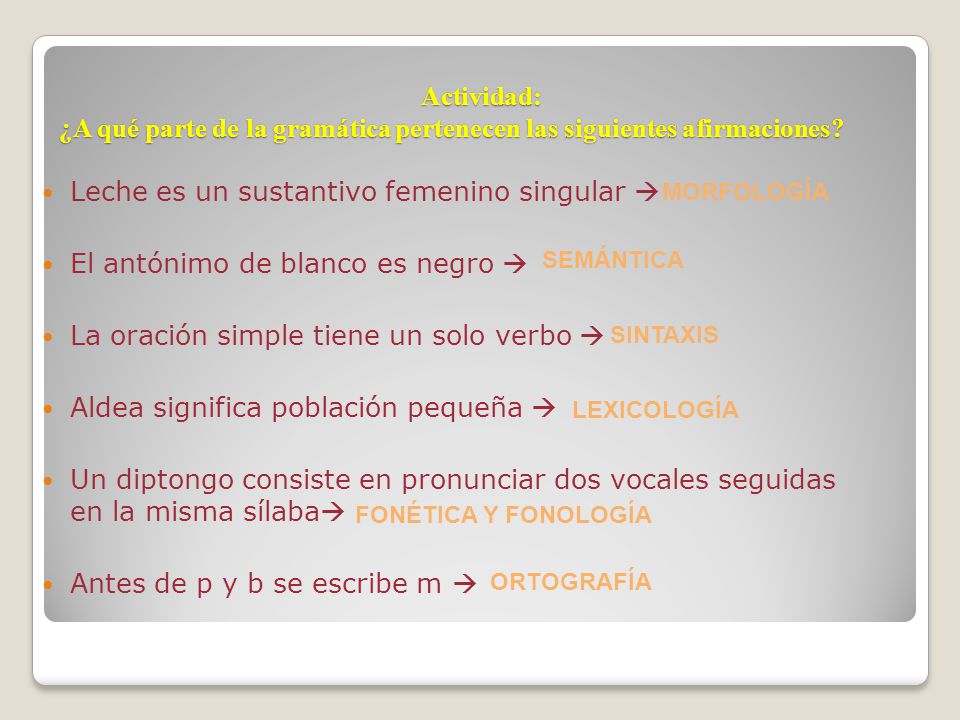 Actividad:
¿A qué parte de la gramática pertenecen las siguientes afirmaciones?

- Leche es un sustantivo femenino singular → MORFOLOGÍA
- El antónimo de blanco es negro → SEMÁNTICA
- La oración simple tiene un solo verbo → SINTAXIS
- Aldea significa población pequeña → LEXICOLOGÍA
- Un diptongo consiste en pronunciar dos vocales seguidas en la misma sílaba → FONÉTICA Y FONOLOGÍA
- Antes de p y b se escribe m → ORTOGRAFÍA